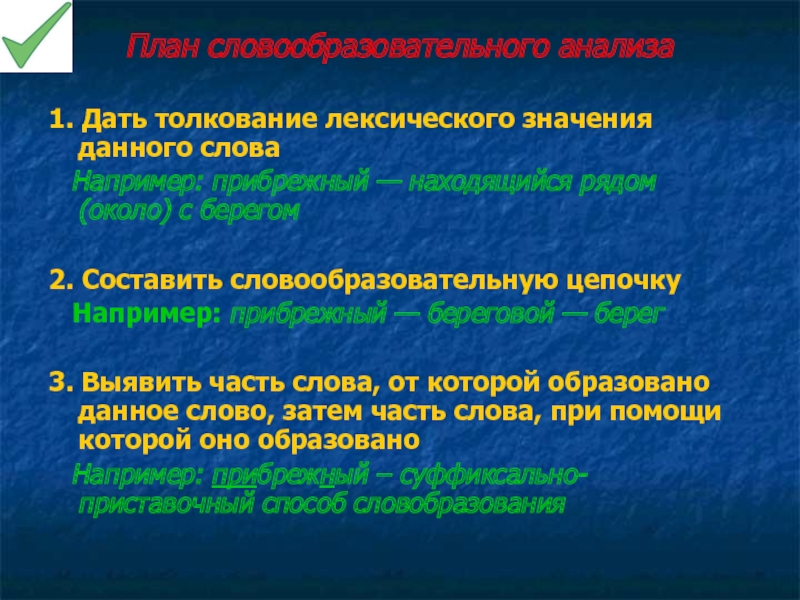 План словообразовательного анализа

1. Дать толкование лексического значения данного слова

Например: прибрежный — находящийся рядом (около) с берегом

2. Составить словообразовательную цепочку

Например: прибрежный — береговой — берег

3. Выявить часть слова, от которой образовано данное слово, затем часть слова, при помощи которой оно образовано

Например: прибрежный – суффиксально-приставочный способ словобразования